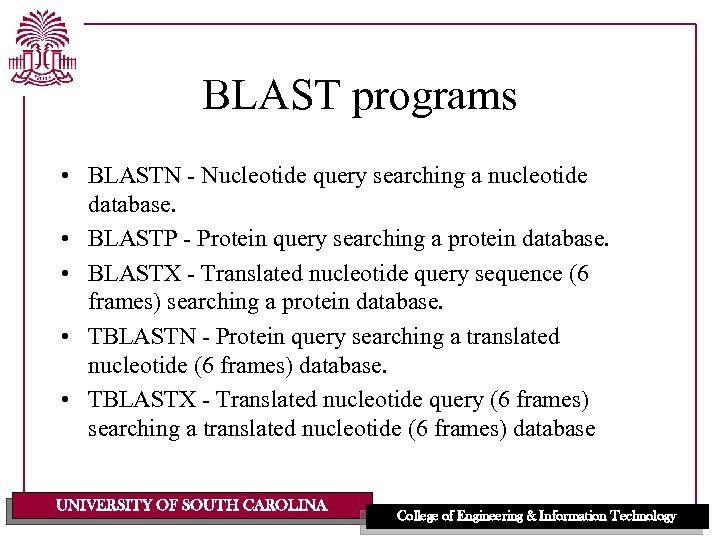 BLAST programs

• BLASTN - Nucleotide query searching a nucleotide database.
• BLASTP - Protein query searching a protein database.
• BLASTX - Translated nucleotide query sequence (6 frames) searching a protein database.
• TBLASTN - Protein query searching a translated nucleotide (6 frames) database.
• TBLASTX - Translated nucleotide query (6 frames) searching a translated nucleotide (6 frames) database

UNIVERSITY OF SOUTH CAROLINA

College of Engineering & Information Technology